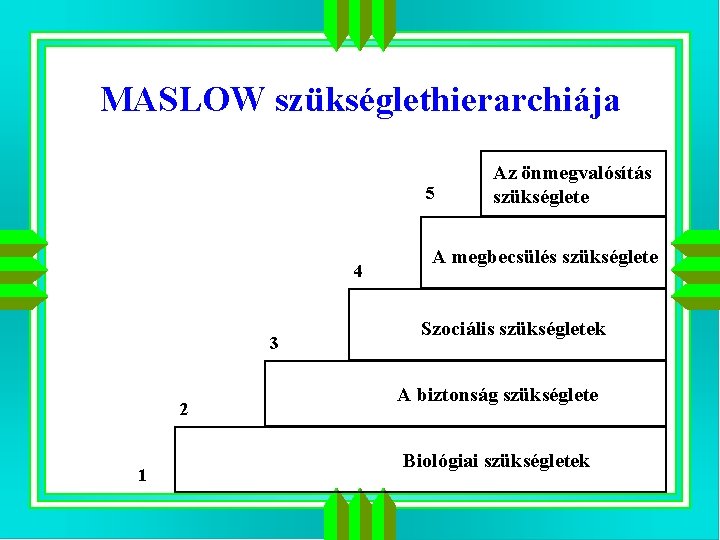 MASLOW szükséglethierarchiája

5
Az önmegvalósítás szükséglete

4
A megbecsülés szükséglete

3
Szociális szükségletek

2
A biztonság szükséglete

1
Biológiai szükségletek